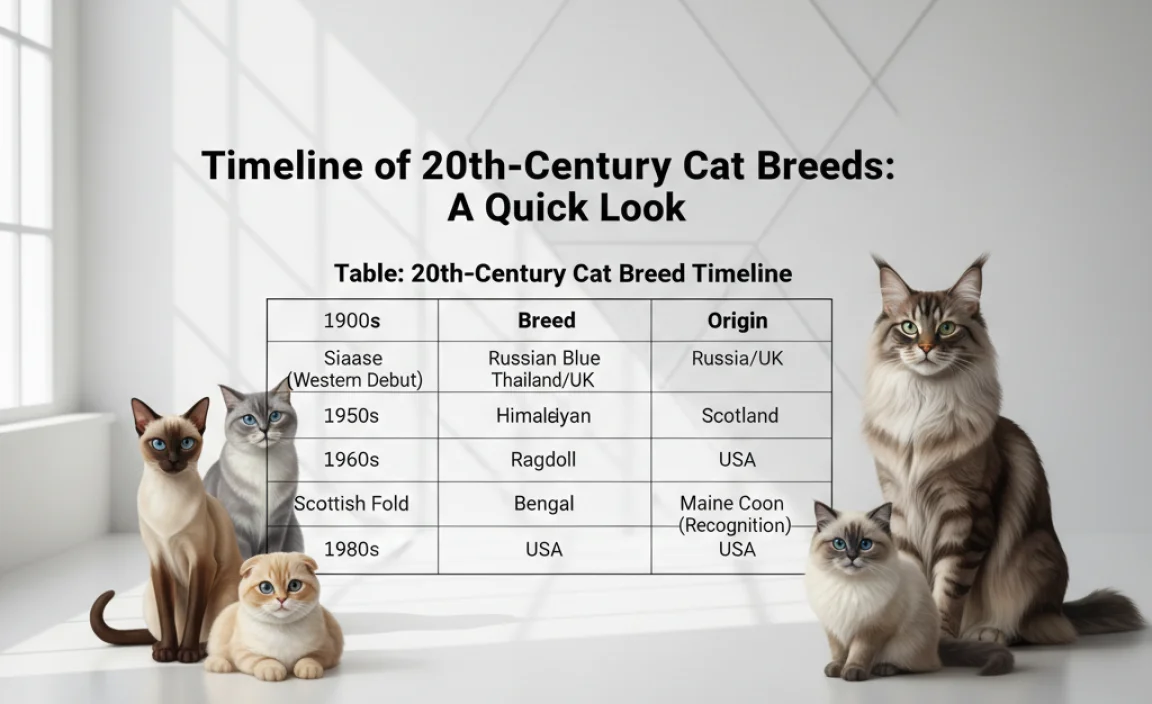 Timeline of 20th-Century Cat Breeds: A Quick Look

Table: 20th-Century Cat Breed Timeline

| 1900s | Breed | Origin |
|---|---|---|
| Siaase (Western Debut) | Russian Blue Thailand/UK | Russia/UK |
| 1950s | Himaleyan | Scotland |
| 1960s | Ragdoll | USA |
| Scottish Fold | Bengal | Maine Coon (Recognition) |
| 1980s | USA | USA |